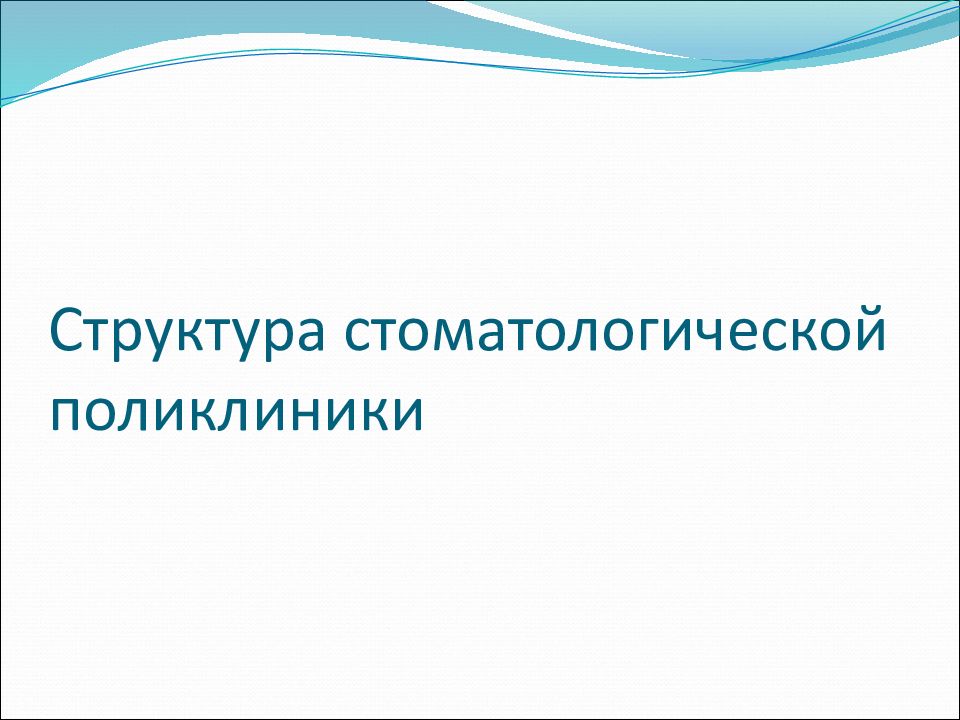 Структура стоматологической поликлиники